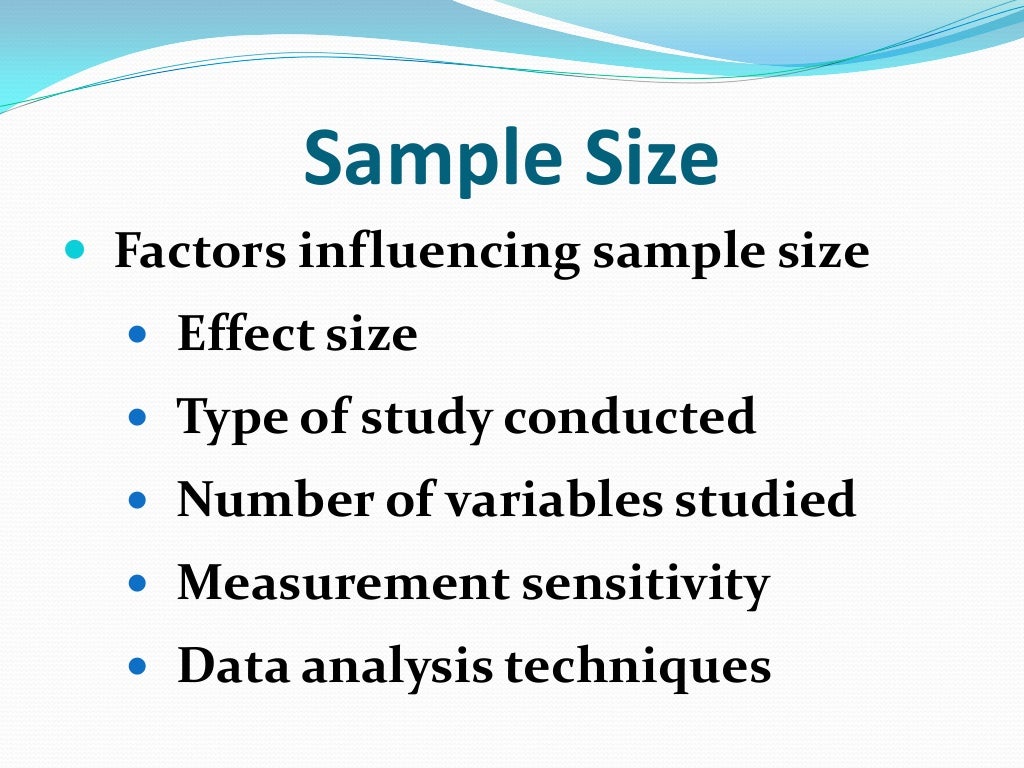 Sample Size

- Factors influencing sample size
  - Effect size
  - Type of study conducted
  - Number of variables studied
  - Measurement sensitivity
  - Data analysis techniques